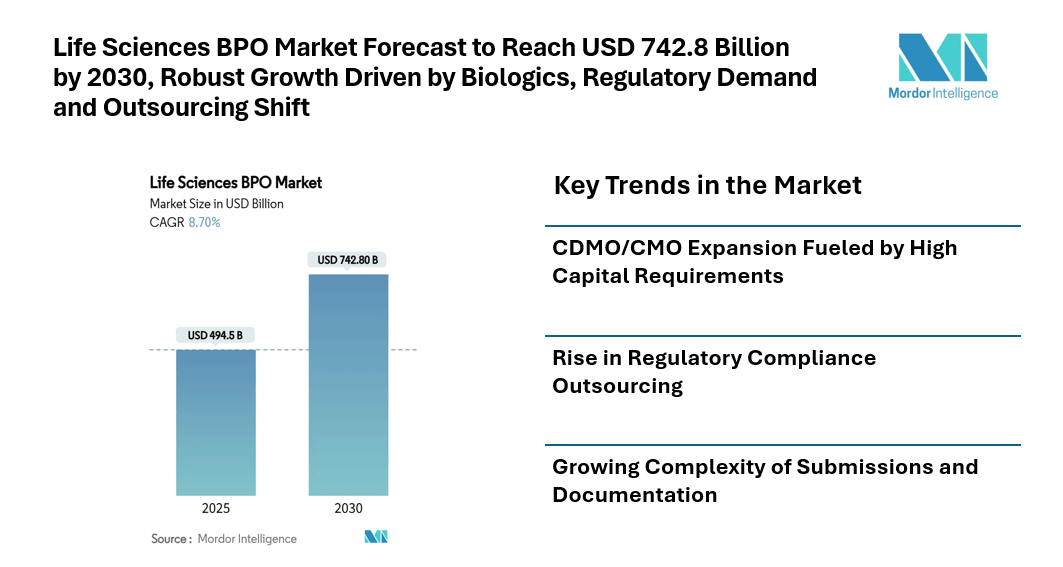 Life Sciences BPO Market Forecast to Reach USD 742.8 Billion by 2030, Robust Growth Driven by Biologics, Regulatory Demand and Outsourcing Shift

Mordor Intelligence

Life Sciences BPO Market
Market Size in USD Billion
CAGR 8.70%

USD 494.5 B
USD 742.80 B

2025
2030

Source : Mordor Intelligence

Key Trends in the Market

CDMO/CMO Expansion Fueled by High Capital Requirements

Rise in Regulatory Compliance Outsourcing

Growing Complexity of Submissions and Documentation